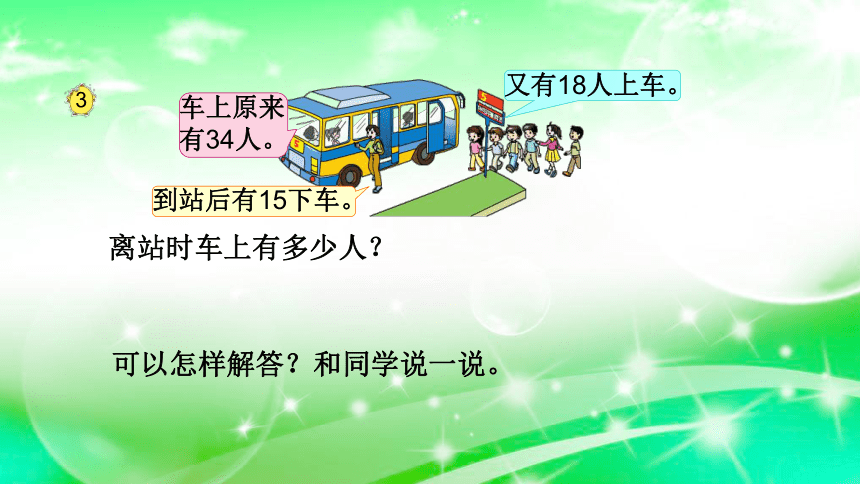 3

车上原来有34人。

又有18人上车。

到站后有15下车。

离站时车上有多少人？

可以怎样解答？和同学说一说。